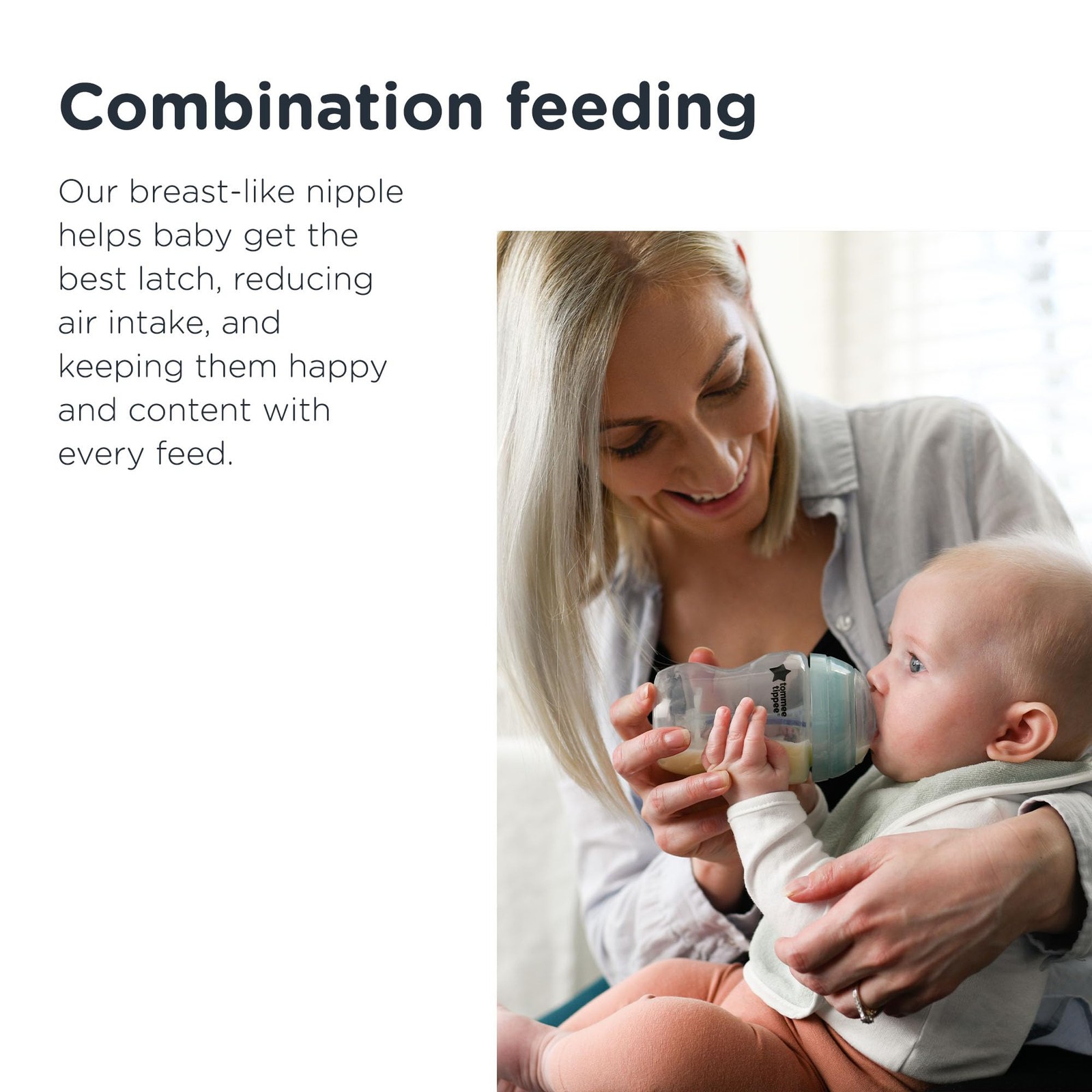 Combination feeding

Our breast-like nipple helps baby get the best latch, reducing air intake, and keeping them happy and content with every feed.

tommee tippee